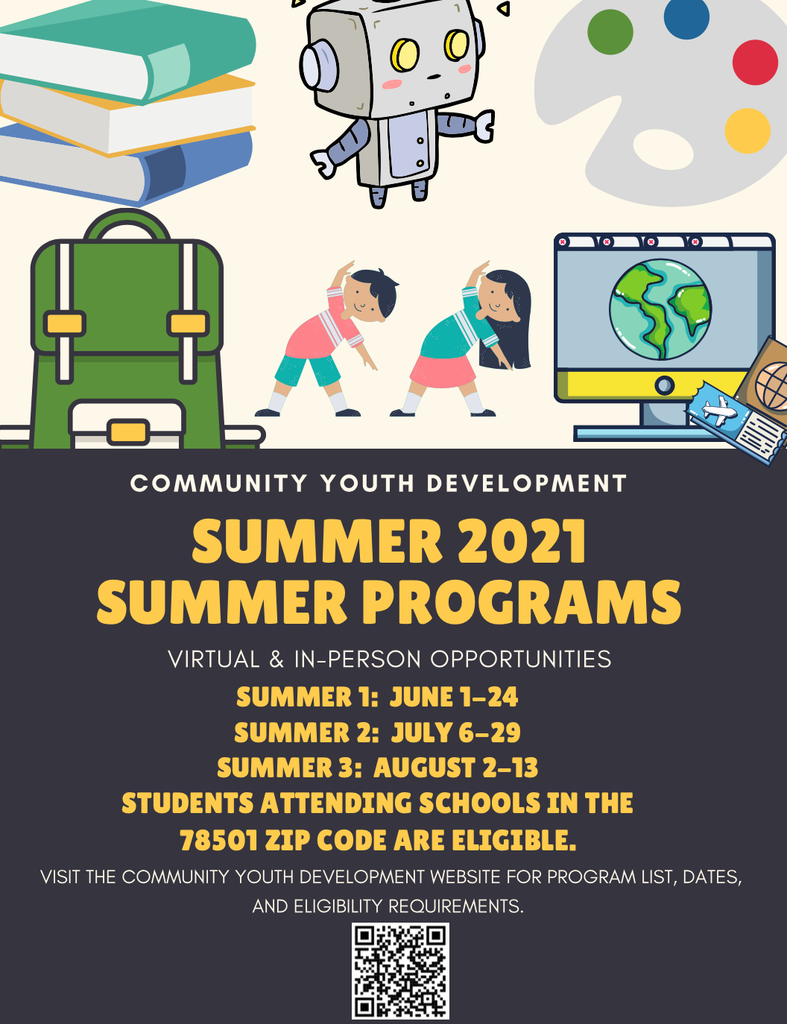 COMMUNITY YOUTH DEVELOPMENT

SUMMER 2021
SUMMER PROGRAMS

VIRTUAL & IN-PERSON OPPORTUNITIES

SUMMER 1: JUNE 1-24
SUMMER 2: JULY 6-29
SUMMER 3: AUGUST 2-13
STUDENTS ATTENDING SCHOOLS IN THE 78501 ZIP CODE ARE ELIGIBLE.

VISIT THE COMMUNITY YOUTH DEVELOPMENT WEBSITE FOR PROGRAM LIST, DATES, AND ELIGIBILITY REQUIREMENTS.